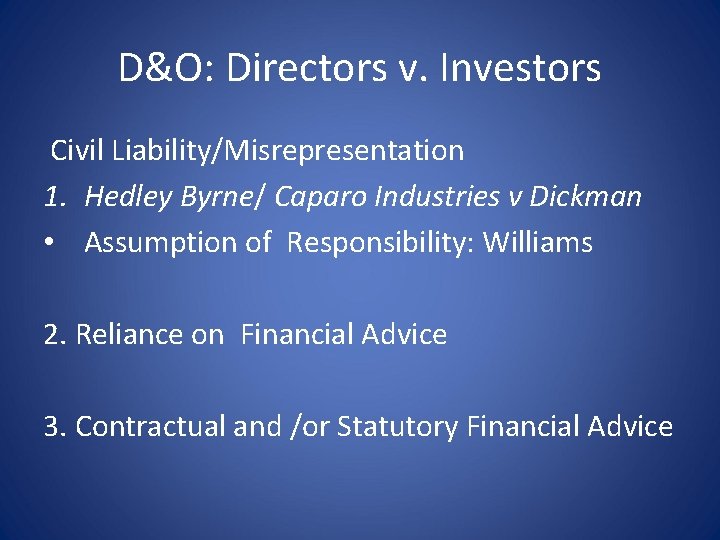 D&O: Directors v. Investors

Civil Liability/Misrepresentation

1. Hedley Byrne/ Caparo Industries v Dickman

• Assumption of Responsibility: Williams

2. Reliance on Financial Advice

3. Contractual and /or Statutory Financial Advice